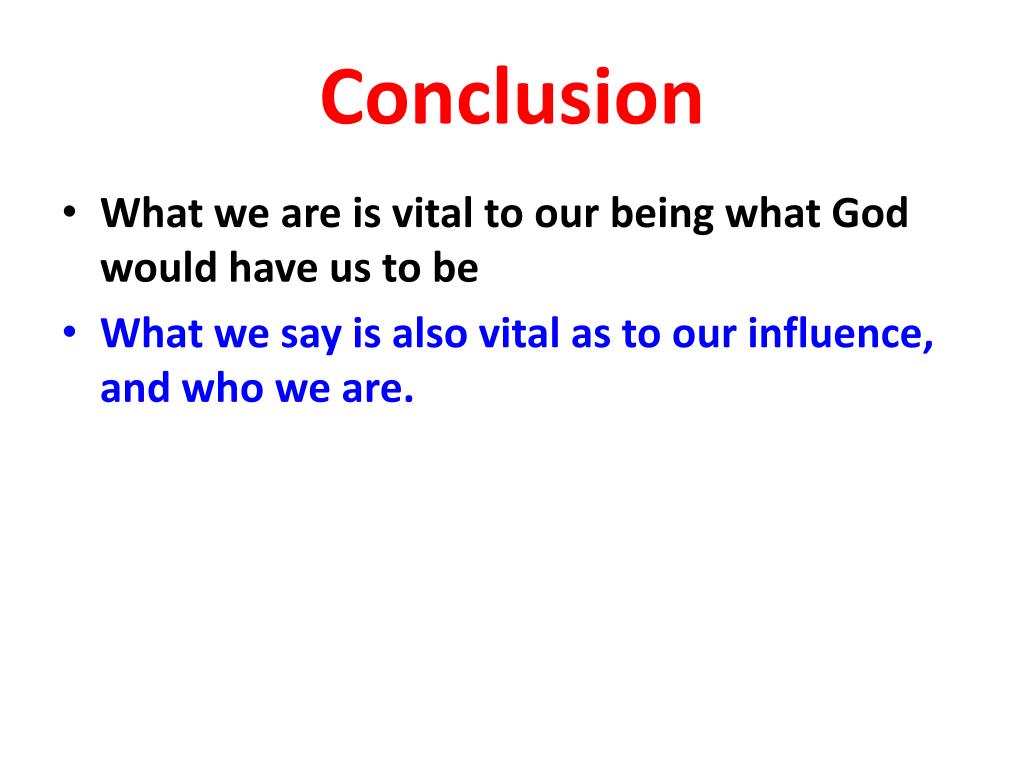 Conclusion

• What we are is vital to our being what God would have us to be
• What we say is also vital as to our influence, and who we are.